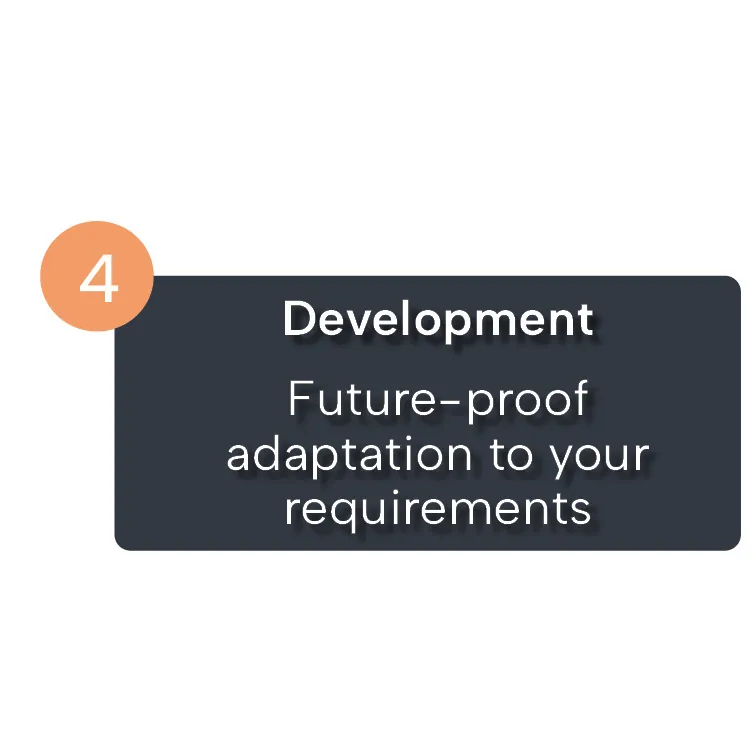 4

Development

Future-proof adaptation to your requirements